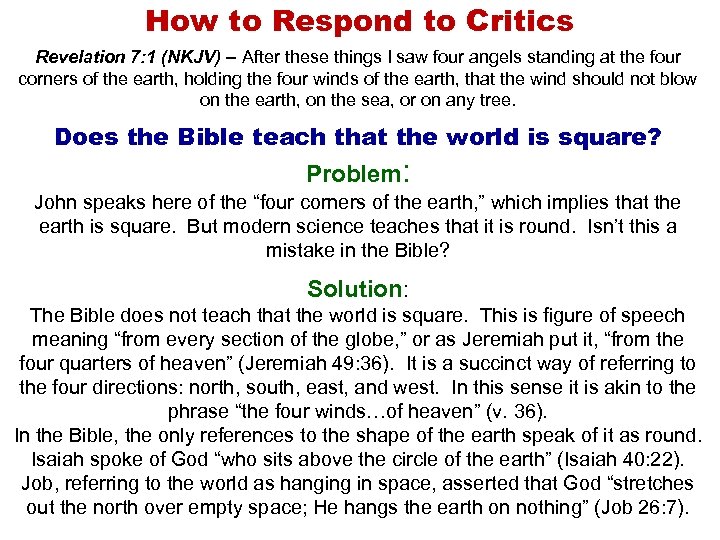 How to Respond to Critics

Revelation 7:1 (NKJV) – After these things I saw four angels standing at the four corners of the earth, holding the four winds of the earth, that the wind should not blow on the earth, on the sea, or on any tree.

Does the Bible teach that the world is square?

Problem:

John speaks here of the “four corners of the earth,” which implies that the earth is square. But modern science teaches that it is round. Isn’t this a mistake in the Bible?

Solution:

The Bible does not teach that the world is square. This is figure of speech meaning “from every section of the globe,” or as Jeremiah put it, “from the four quarters of heaven” (Jeremiah 49:36). It is a succinct way of referring to the four directions: north, south, east, and west. In this sense it is akin to the phrase “the four winds…of heaven” (v. 36).

In the Bible, the only references to the shape of the earth speak of it as round. Isaiah spoke of God “who sits above the circle of the earth” (Isaiah 40:22). Job, referring to the world as hanging in space, asserted that God “stretches out the north over empty space; He hangs the earth on nothing” (Job 26:7).